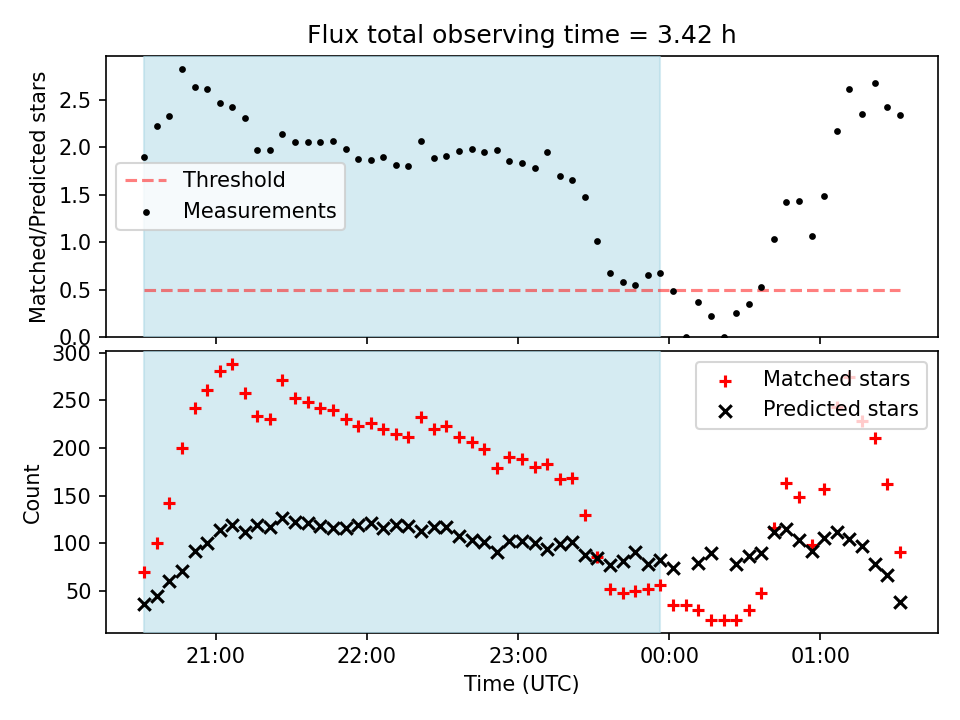 Flux total observing time = 3.42 h

Matched/Predicted stars

2.5
2.0
1.5
1.0
0.5
0.0

Threshold
Measurements

Count

300
250
200
150
100
50

Matched stars
Predicted stars

21:00
22:00
23:00
00:00
01:00

Time (UTC)